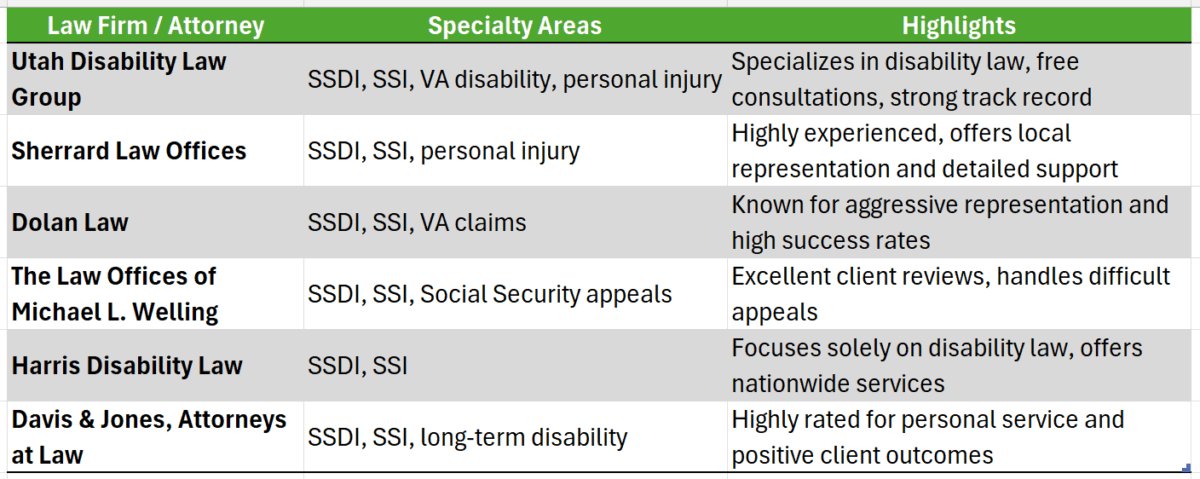 | Law Firm / Attorney | Specialty Areas | Highlights |
|---|---|---|
| Utah Disability Law Group | SSDI, SSI, VA disability, personal injury | Specializes in disability law, free consultations, strong track record |
| Sherrard Law Offices | SSDI, SSI, personal injury | Highly experienced, offers local representation and detailed support |
| Dolan Law | SSDI, SSI, VA claims | Known for aggressive representation and high success rates |
| The Law Offices of Michael L. Welling | SSDI, SSI, Social Security appeals | Excellent client reviews, handles difficult appeals |
| Harris Disability Law | SSDI, SSI | Focuses solely on disability law, offers nationwide services |
| Davis & Jones, Attorneys at Law | SSDI, SSI, long-term disability | Highly rated for personal service and positive client outcomes |